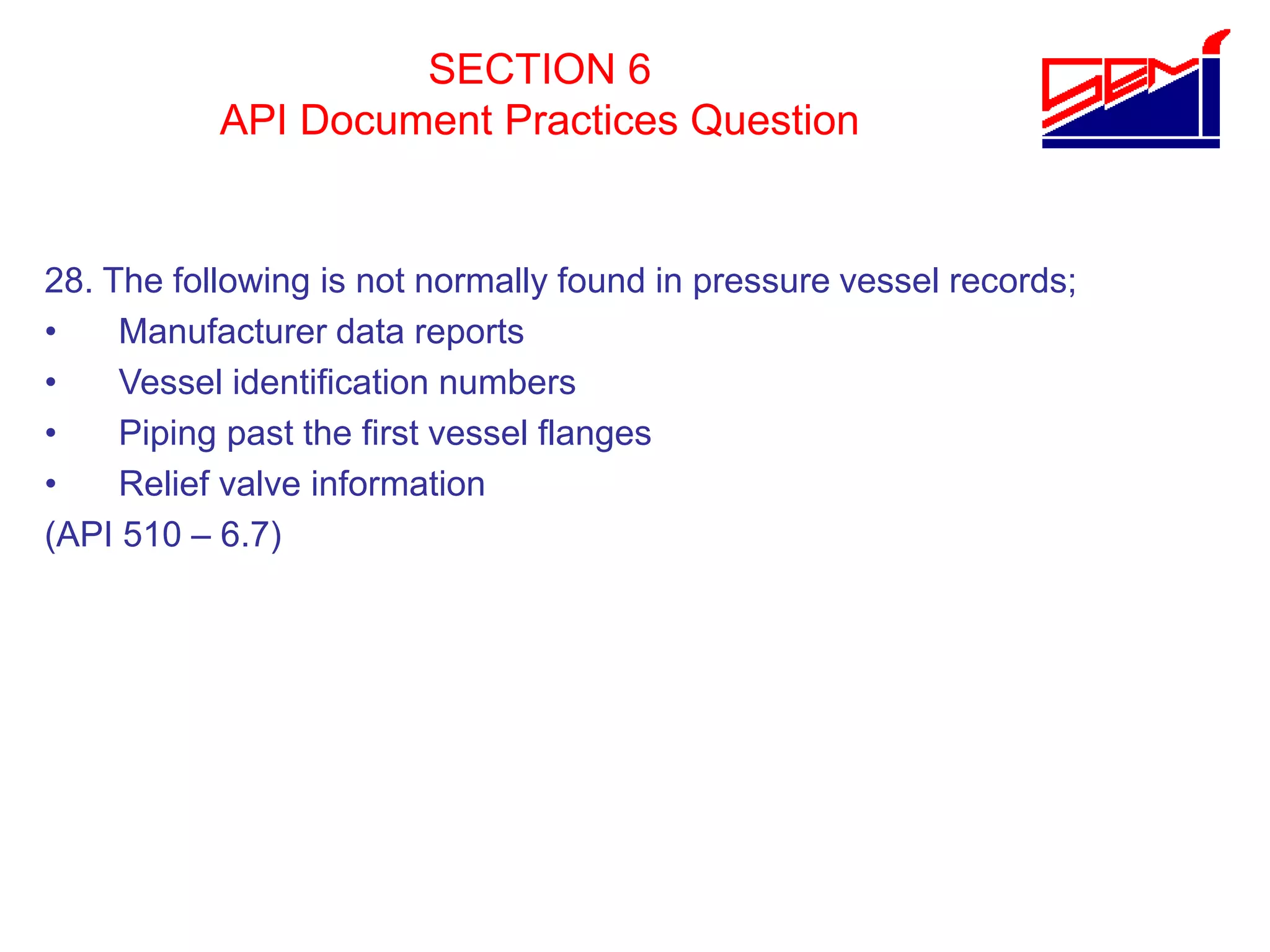 SECTION 6
API Document Practices Question

SEMI

28. The following is not normally found in pressure vessel records;
• Manufacturer data reports
• Vessel identification numbers
• Piping past the first vessel flanges
• Relief valve information
(API 510 – 6.7)